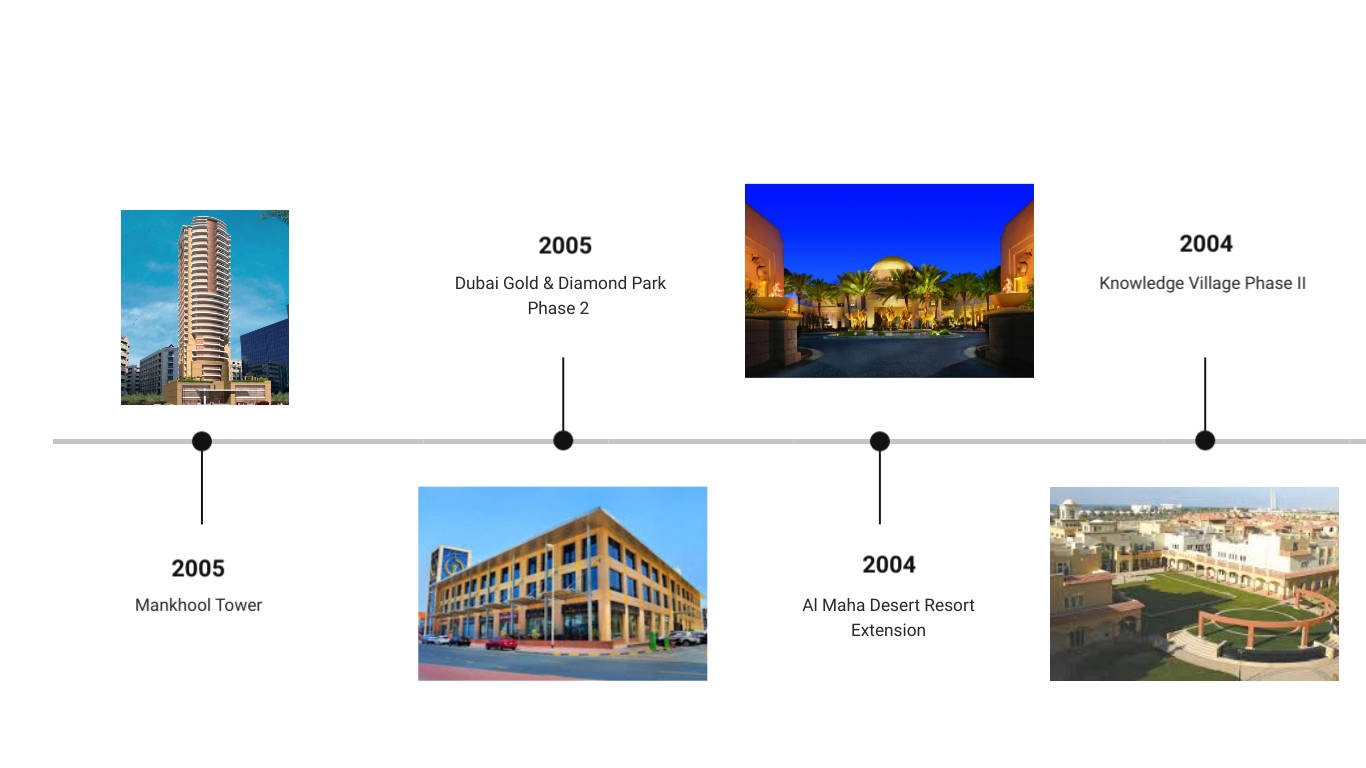 2005
Mankhool Tower

2005
Dubai Gold & Diamond Park Phase 2

2004
Al Maha Desert Resort Extension

2004
Knowledge Village Phase II